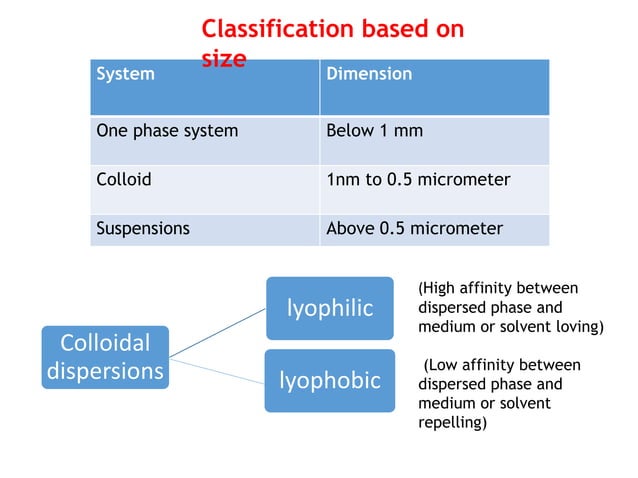 Classification based on size

| System | Dimension |
|---|---|
| One phase system | Below 1 mm |
| Colloid | 1nm to 0.5 micrometer |
| Suspensions | Above 0.5 micrometer |

Colloidal dispersions

lyophilic

(High affinity between dispersed phase and medium or solvent loving)

lyophobic

(Low affinity between dispersed phase and medium or solvent repelling)